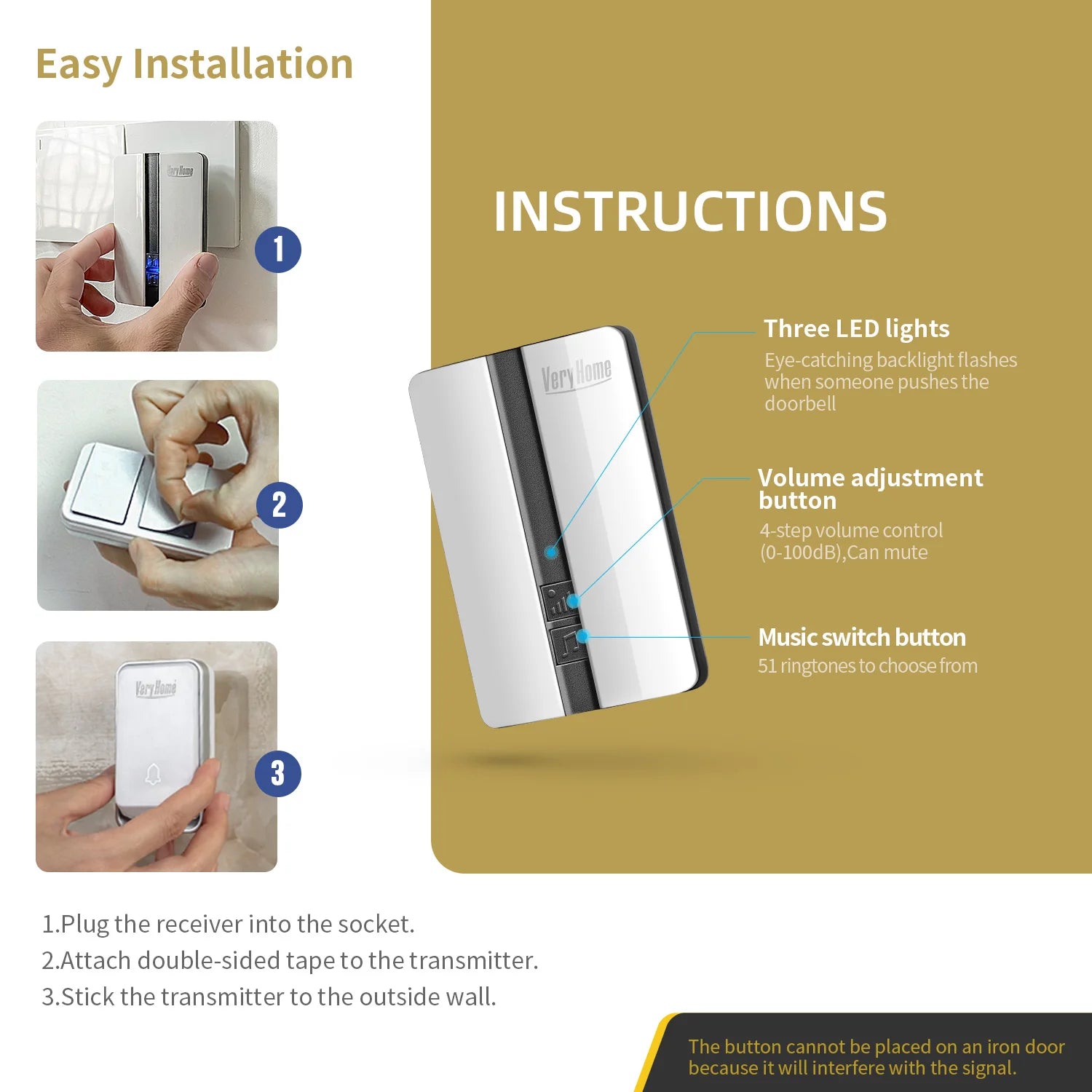 Easy Installation

Very Home

1

2

Very Home

3

INSTRUCTIONS

Very Home

Three LED lights
Eye-catching backlight flashes when someone pushes the doorbell

Volume adjustment button
4-step volume control (0-100dB),Can mute

Music switch button
51 ringtones to choose from

1.Plug the receiver into the socket.
2.Attach double-sided tape to the transmitter.
3.Stick the transmitter to the outside wall.

The button cannot be placed on an iron door because it will interfere with the signal.